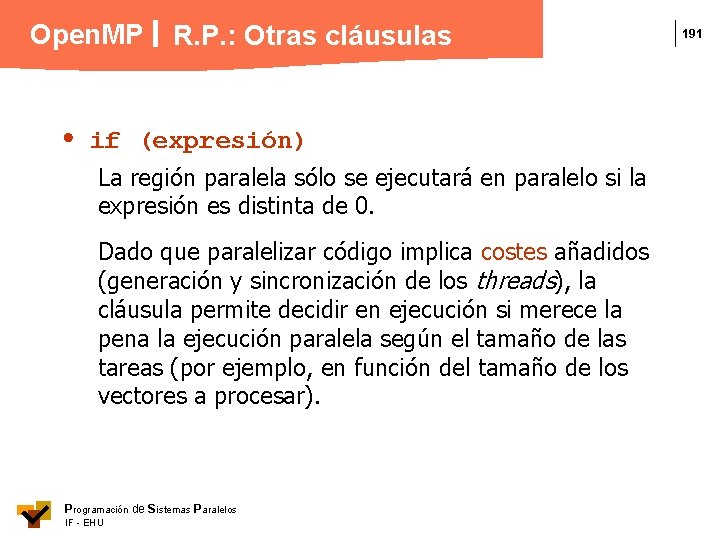 OpenMP | R.P.: Otras cláusulas

191

• if (expresión)

La región paralela sólo se ejecutará en paralelo si la expresión es distinta de 0.

Dado que paralelizar código implica costes añadidos (generación y sincronización de los threads), la cláusula permite decidir en ejecución si merece la pena la ejecución paralela según el tamaño de las tareas (por ejemplo, en función del tamaño de los vectores a procesar).

Programación de Sistemas Paralelos
IF - EHU